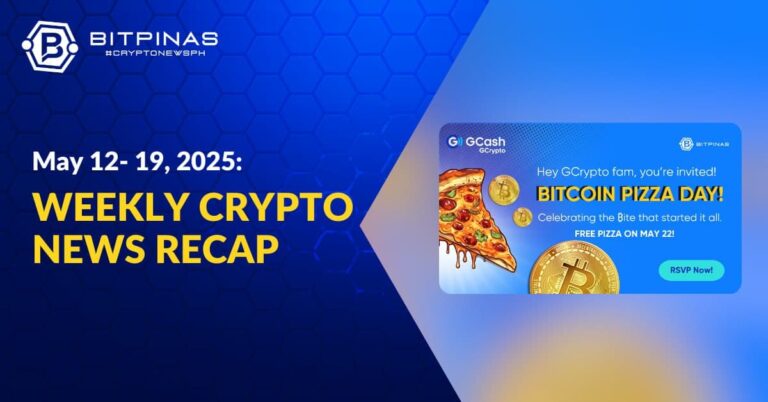 BITPINAS
#CRYPTONEWSPH

May 12- 19, 2025:
WEEKLY CRYPTO NEWS RECAP

GCash
GCrypto

BITPINAS

Hey GCrypto fam, you're invited!
BITCOIN PIZZA DAY!
Celebrating the Bite that started it all.
FREE PIZZA ON MAY 22!

RSVP Now!